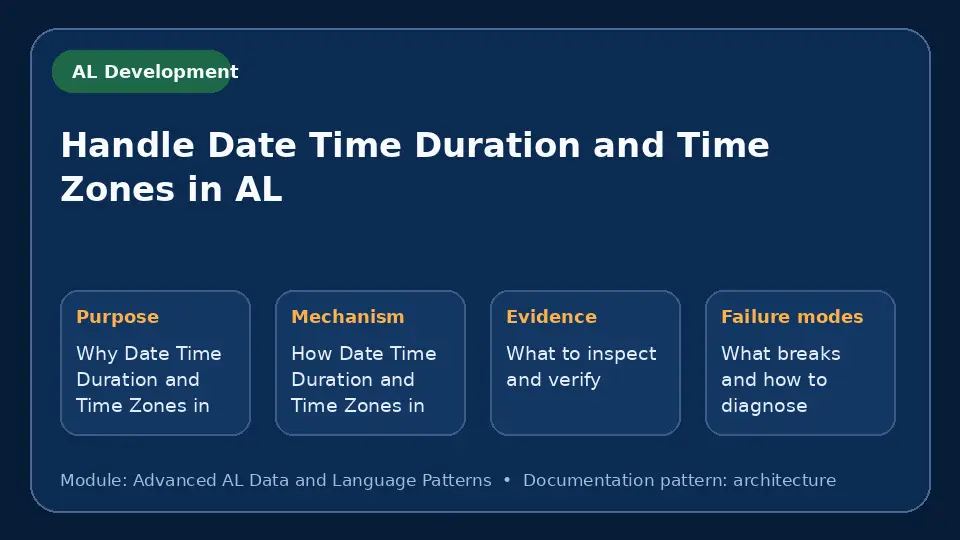 AL Development

Handle Date Time Duration and Time Zones in AL

Purpose
Why Date Time Duration and Time Zones in

Mechanism
How Date Time Duration and Time Zones in

Evidence
What to inspect and verify

Failure modes
What breaks and how to diagnose

Module: Advanced AL Data and Language Patterns • Documentation pattern: architecture